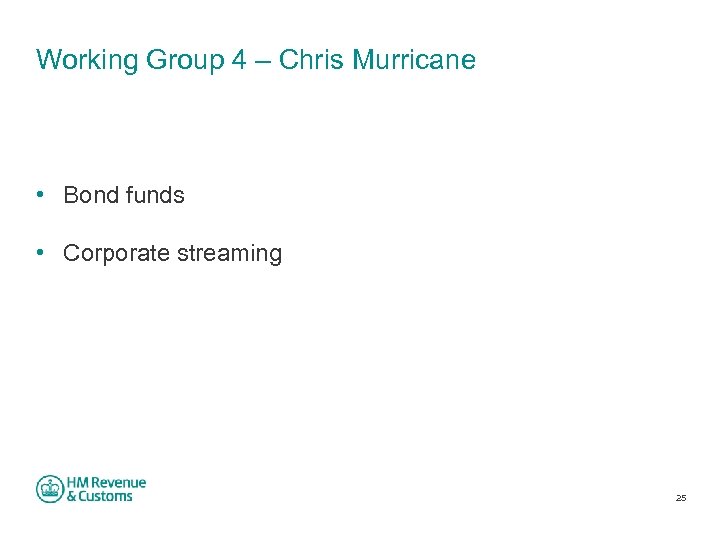 Working Group 4 – Chris Murricane

• Bond funds

• Corporate streaming

HM Revenue & Customs

25